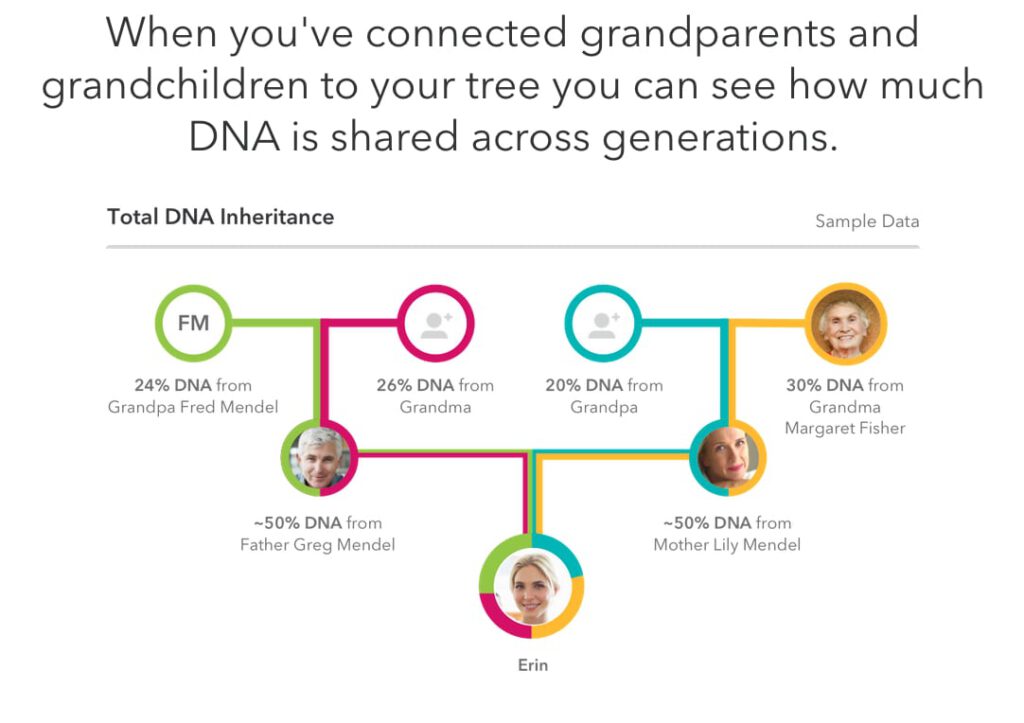 When you've connected grandparents and grandchildren to your tree you can see how much DNA is shared across generations.

Total DNA Inheritance

Sample Data

FM

24% DNA from Grandpa Fred Mendel

26% DNA from Grandma

20% DNA from Grandpa

30% DNA from Grandma Margaret Fisher

~50% DNA from Father Greg Mendel

~50% DNA from Mother Lily Mendel

Erin